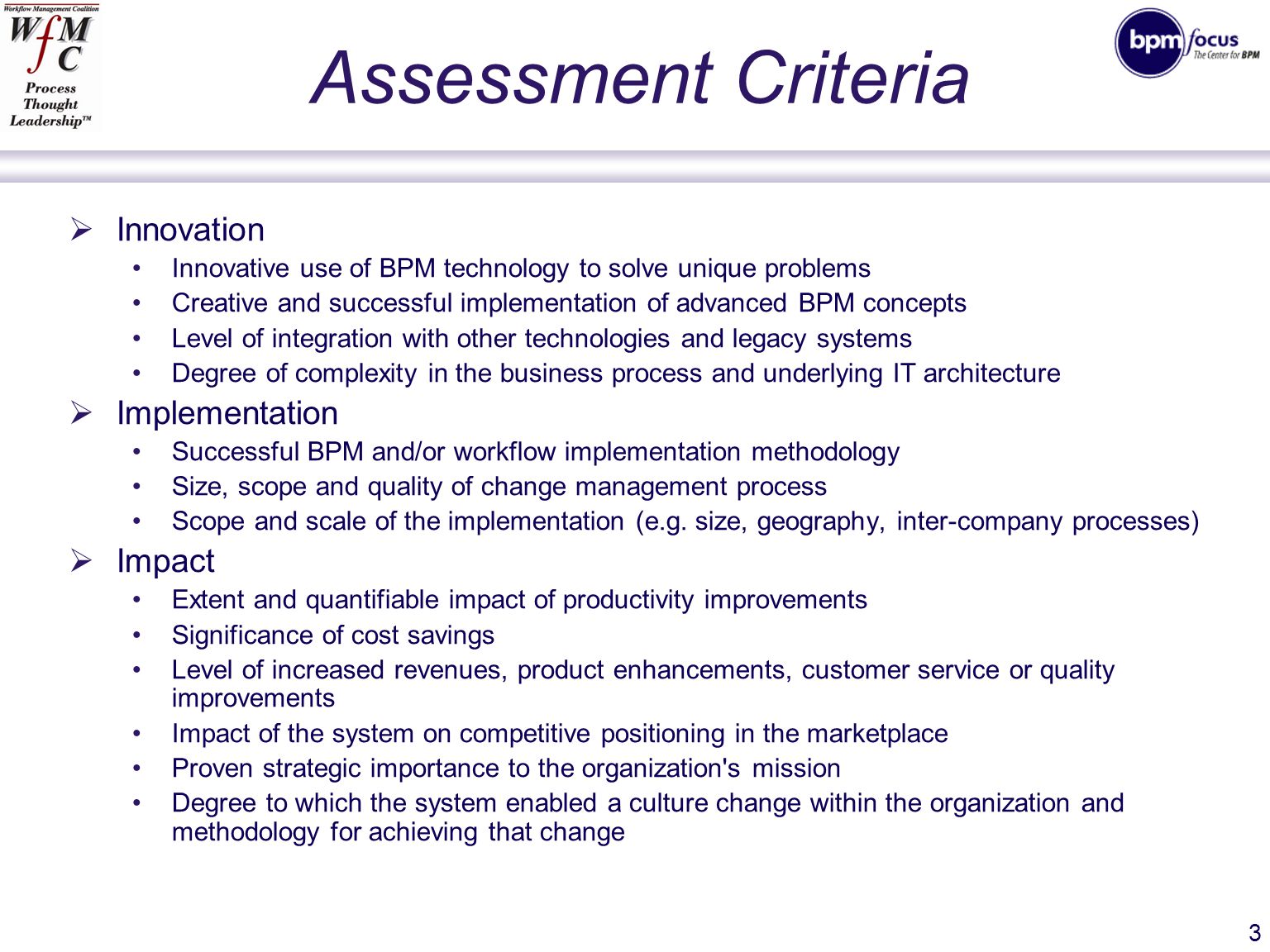 Workflow Management Coalition
WfMC
Process Thought Leadership™

Assessment Criteria

bpm focus
The Center for BPM

➢ Innovation
• Innovative use of BPM technology to solve unique problems
• Creative and successful implementation of advanced BPM concepts
• Level of integration with other technologies and legacy systems
• Degree of complexity in the business process and underlying IT architecture

➢ Implementation
• Successful BPM and/or workflow implementation methodology
• Size, scope and quality of change management process
• Scope and scale of the implementation (e.g. size, geography, inter-company processes)

➢ Impact
• Extent and quantifiable impact of productivity improvements
• Significance of cost savings
• Level of increased revenues, product enhancements, customer service or quality improvements
• Impact of the system on competitive positioning in the marketplace
• Proven strategic importance to the organization's mission
• Degree to which the system enabled a culture change within the organization and methodology for achieving that change

3